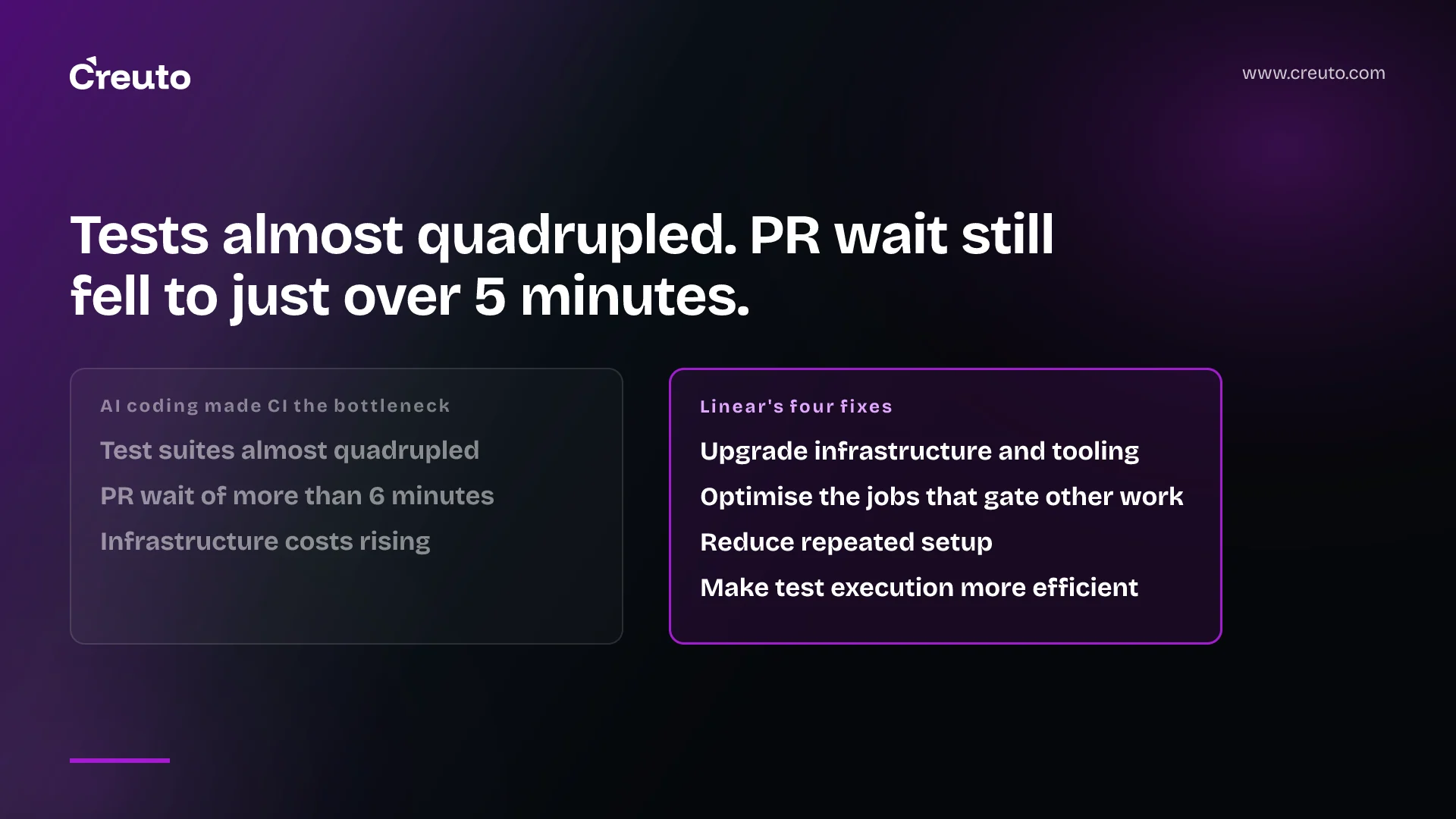 Creuto

www.creuto.com

Tests almost quadrupled. PR wait still fell to just over 5 minutes.

AI coding made CI the bottleneck

Test suites almost quadrupled

PR wait of more than 6 minutes

Infrastructure costs rising

Linear's four fixes

Upgrade infrastructure and tooling

Optimise the jobs that gate other work

Reduce repeated setup

Make test execution more efficient